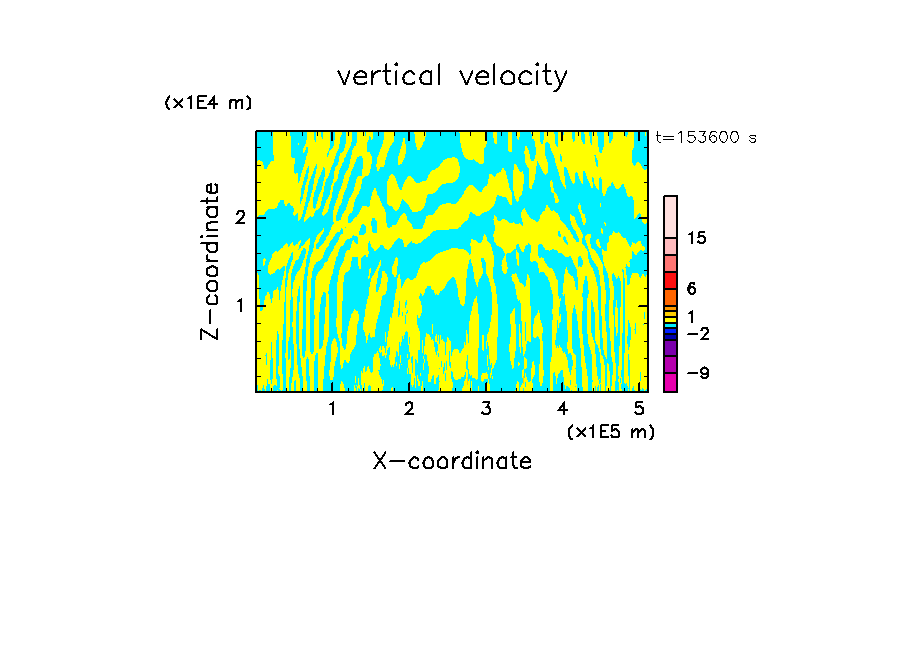 vertical velocity

(x1E4 m)

t=153600 s

Z-coordinate

2

1

15

6

1

−2

−9

1 2 3 4 5

(x1E5 m)

X-coordinate